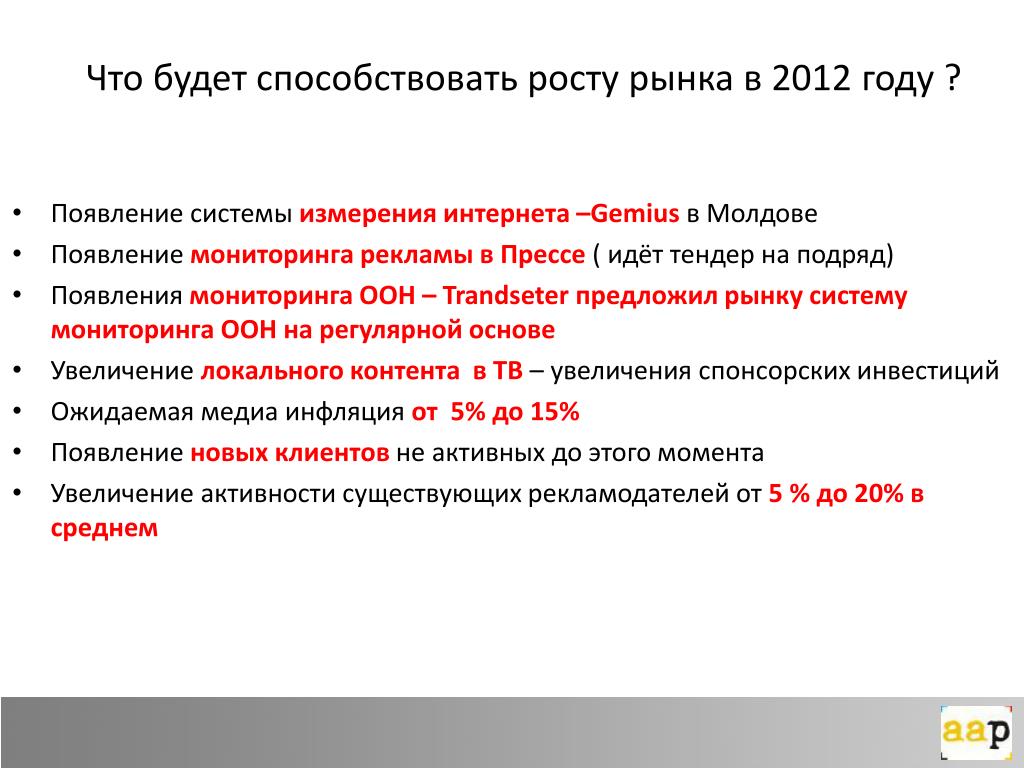 Что будет способствовать росту рынка в 2012 году ?

• Появление системы измерения интернета –Gemius в Молдове
• Появление мониторинга рекламы в Прессе ( идёт тендер на подряд)
• Появления мониторинга ООН – Trandseter предложил рынку систему мониторинга ООН на регулярной основе
• Увеличение локального контента в ТВ – увеличения спонсорских инвестиций
• Ожидаемая медиа инфляция от 5% до 15%
• Появление новых клиентов не активных до этого момента
• Увеличение активности существующих рекламодателей от 5 % до 20% в среднем

aap